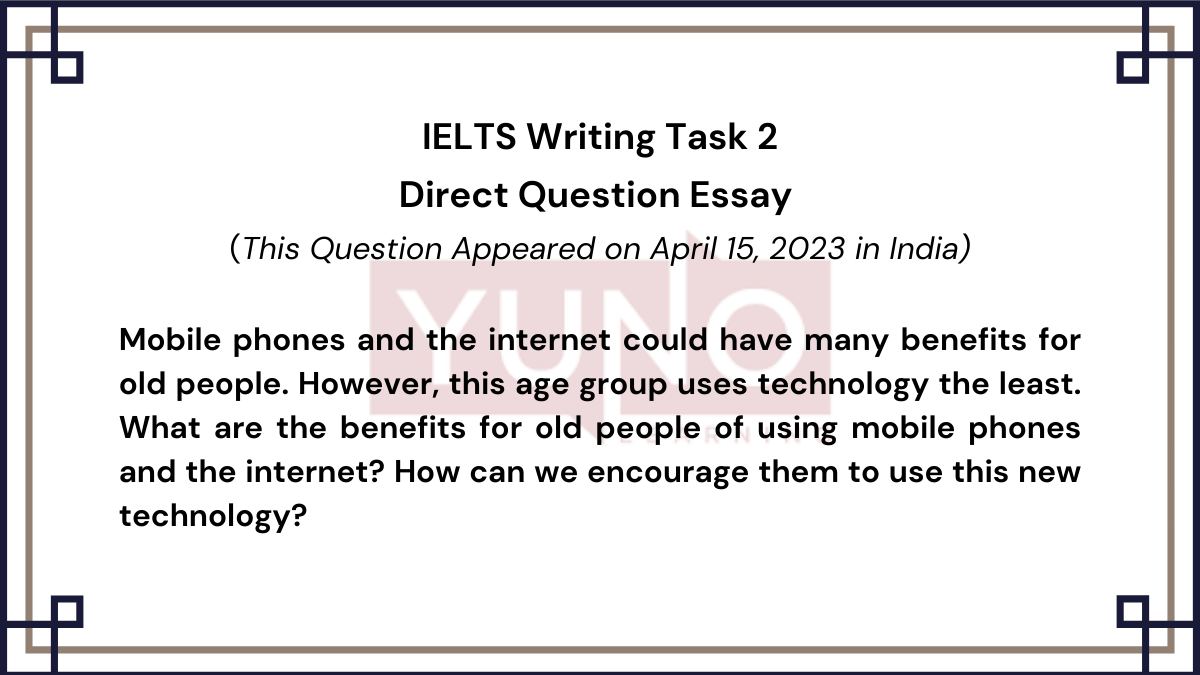 IELTS Writing Task 2
Direct Question Essay
(This Question Appeared on April 15, 2023 in India)

YUNO

Mobile phones and the internet could have many benefits for old people. However, this age group uses technology the least. What are the benefits for old people of using mobile phones and the internet? How can we encourage them to use this new technology?